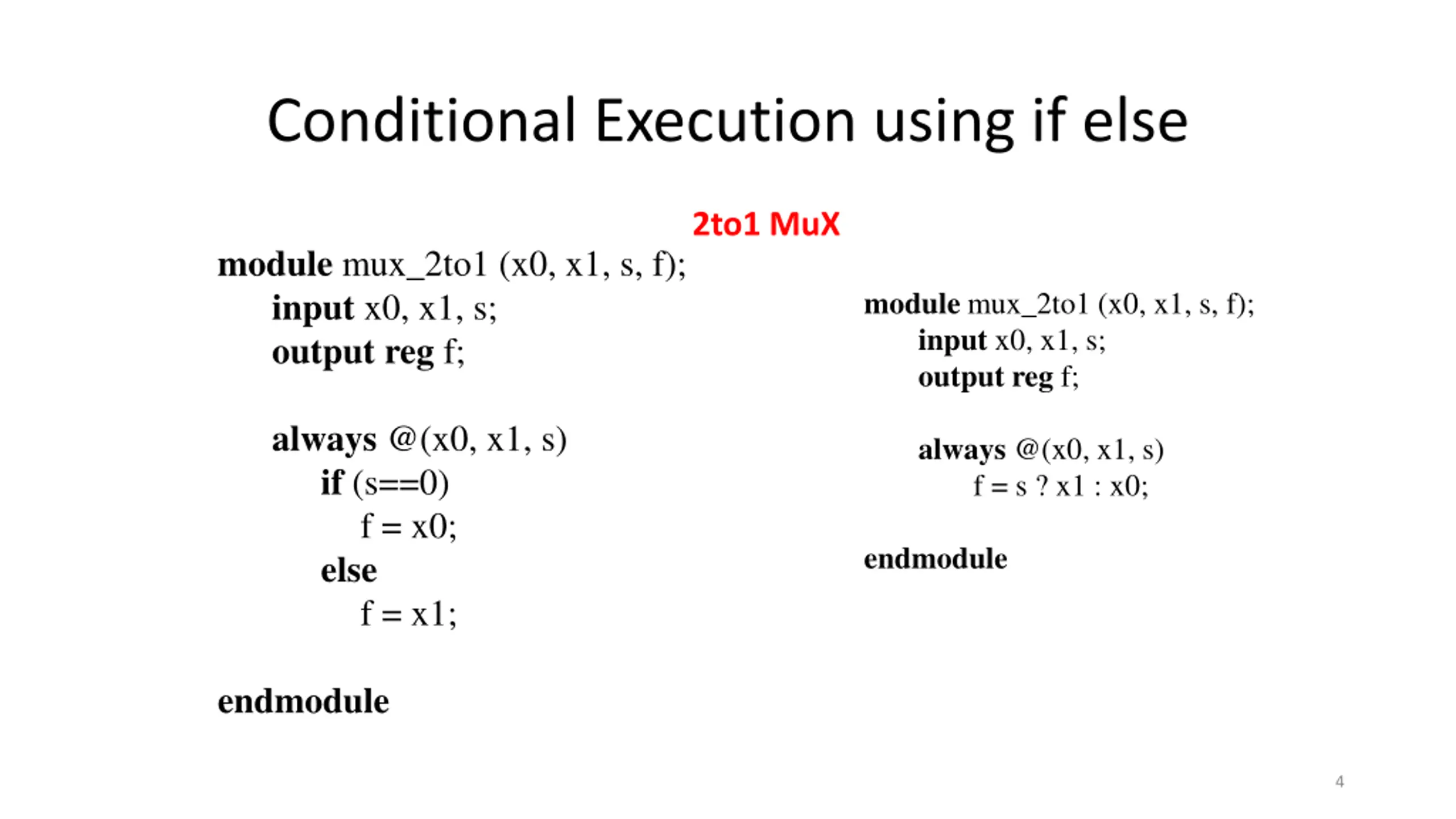 Conditional Execution using if else

2to1 MuX

module mux_2to1 (x0, x1, s, f);
input x0, x1, s;
output reg f;

always @(x0, x1, s)
if (s==0)
f = x0;
else
f = x1;

endmodule

module mux_2to1 (x0, x1, s, f);
input x0, x1, s;
output reg f;

always @(x0, x1, s)
f = s ? x1 : x0;

endmodule

4